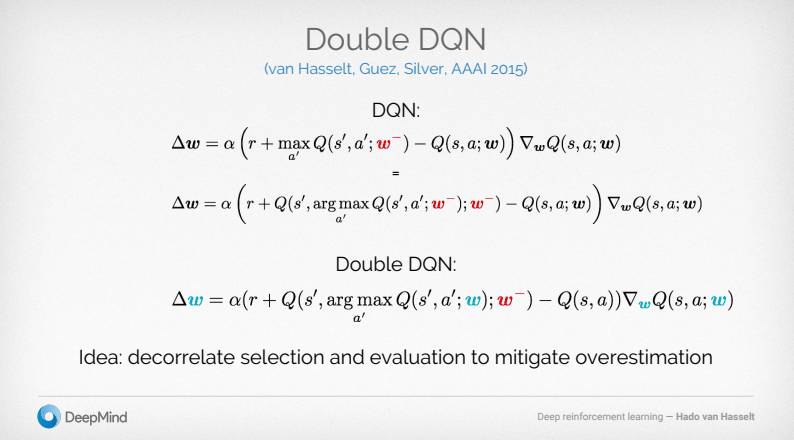 Double DQN

(van Hasselt, Guez, Silver, AAAI 2015)

DQN:

$\Delta \boldsymbol{w} = \alpha \left( r + \max_{a'} Q(s', a'; \boldsymbol{w}^-) - Q(s, a; \boldsymbol{w}) \right) \nabla_{\boldsymbol{w}} Q(s, a; \boldsymbol{w})$

=

$\Delta \boldsymbol{w} = \alpha \left( r + Q(s', \arg\max_{a'} Q(s', a'; \boldsymbol{w}^-); \boldsymbol{w}^-) - Q(s, a; \boldsymbol{w}) \right) \nabla_{\boldsymbol{w}} Q(s, a; \boldsymbol{w})$

Double DQN:

$\Delta \boldsymbol{w} = \alpha (r + Q(s', \arg\max_{a'} Q(s', a'; \boldsymbol{w}); \boldsymbol{w}^-) - Q(s, a)) \nabla_{\boldsymbol{w}} Q(s, a; \boldsymbol{w})$

Idea: decorrelate selection and evaluation to mitigate overestimation

DeepMind

Deep reinforcement learning — Hado van Hasselt